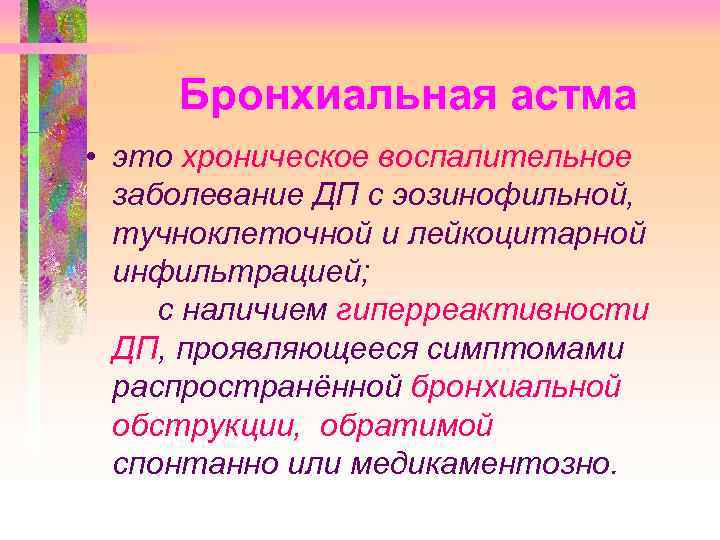 Бронхиальная астма

• это хроническое воспалительное заболевание ДП с эозинофильной, тучноклеточной и лейкоцитарной инфильтрацией;
с наличием гиперреактивности ДП, проявляющееся симптомами распространённой бронхиальной обструкции, обратимой спонтанно или медикаментозно.